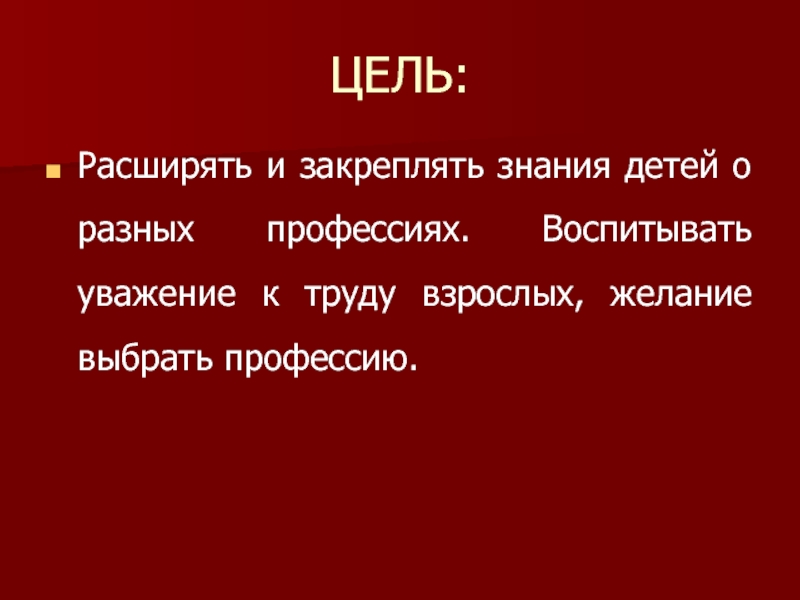 ЦЕЛЬ:

Расширять и закреплять знания детей о разных профессиях. Воспитывать уважение к труду взрослых, желание выбрать профессию.